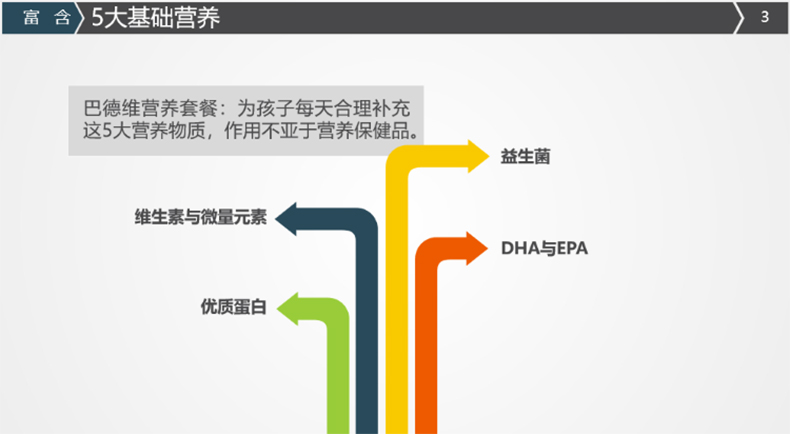 富 含 5大基础营养 3

巴德维营养套餐：为孩子每天合理补充这5大营养物质，作用不亚于营养保健品。

益生菌

维生素与微量元素

DHA与EPA

优质蛋白